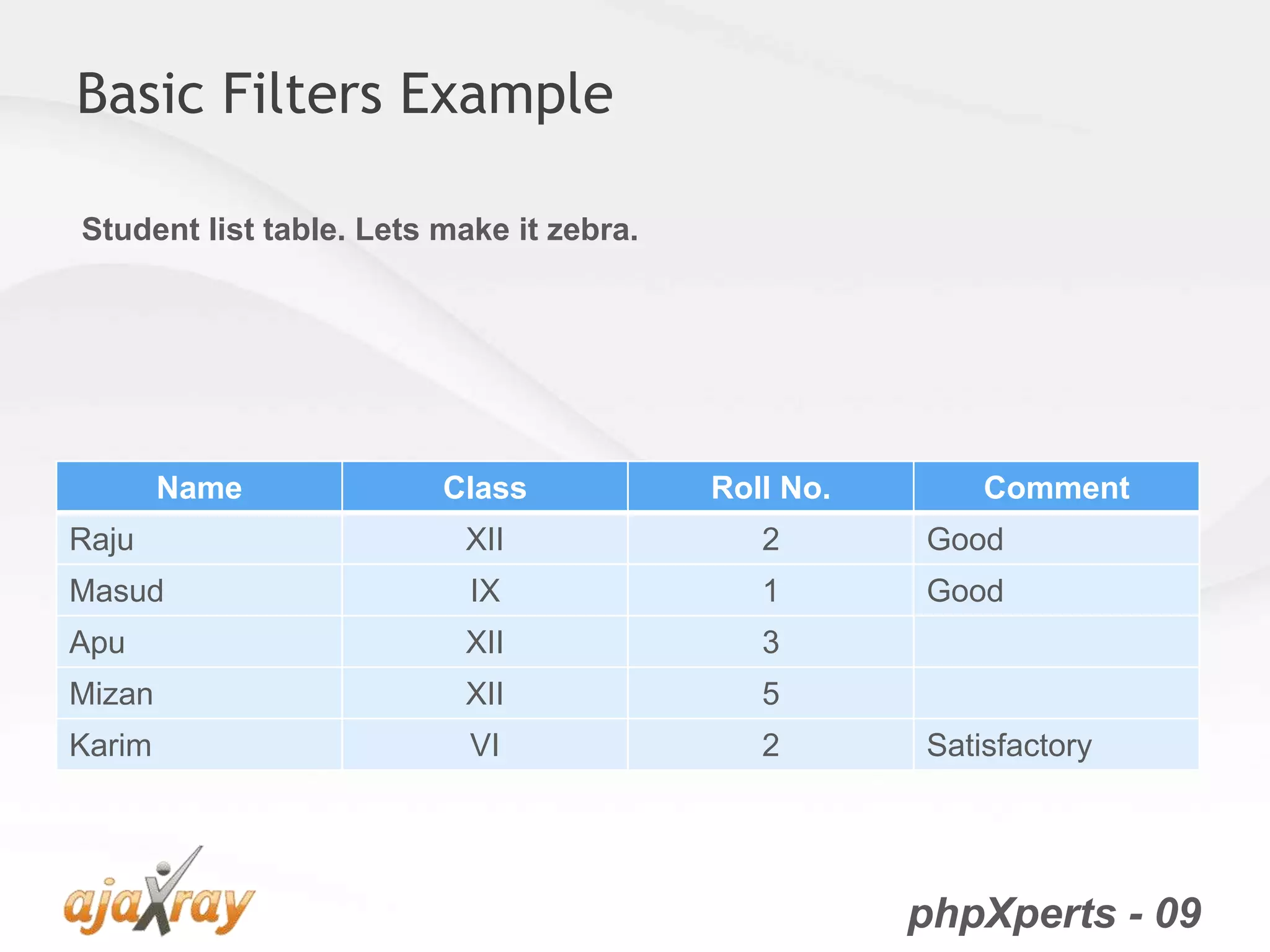 Basic Filters Example

Student list table. Lets make it zebra.

| Name | Class | Roll No. | Comment |
|---|---|---|---|
| Raju | XII | 2 | Good |
| Masud | IX | 1 | Good |
| Apu | XII | 3 | |
| Mizan | XII | 5 | |
| Karim | VI | 2 | Satisfactory |

ajaxray

phpXperts - 09